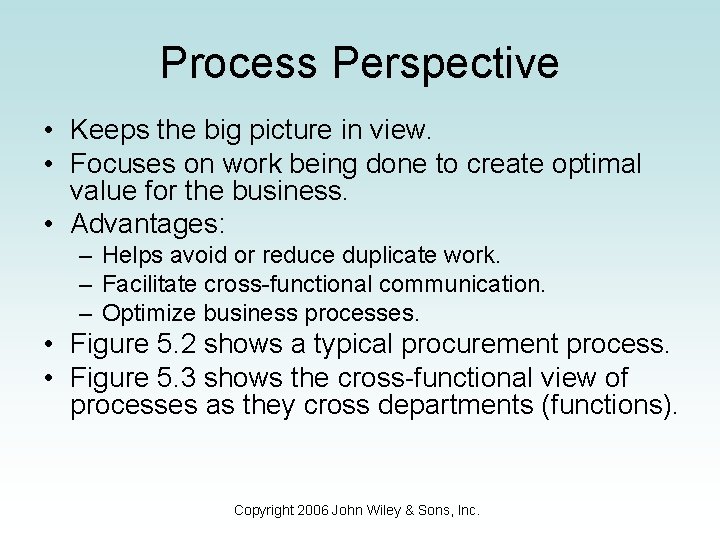 Process Perspective

• Keeps the big picture in view.
• Focuses on work being done to create optimal value for the business.
• Advantages:
– Helps avoid or reduce duplicate work.
– Facilitate cross-functional communication.
– Optimize business processes.
• Figure 5.2 shows a typical procurement process.
• Figure 5.3 shows the cross-functional view of processes as they cross departments (functions).

Copyright 2006 John Wiley & Sons, Inc.